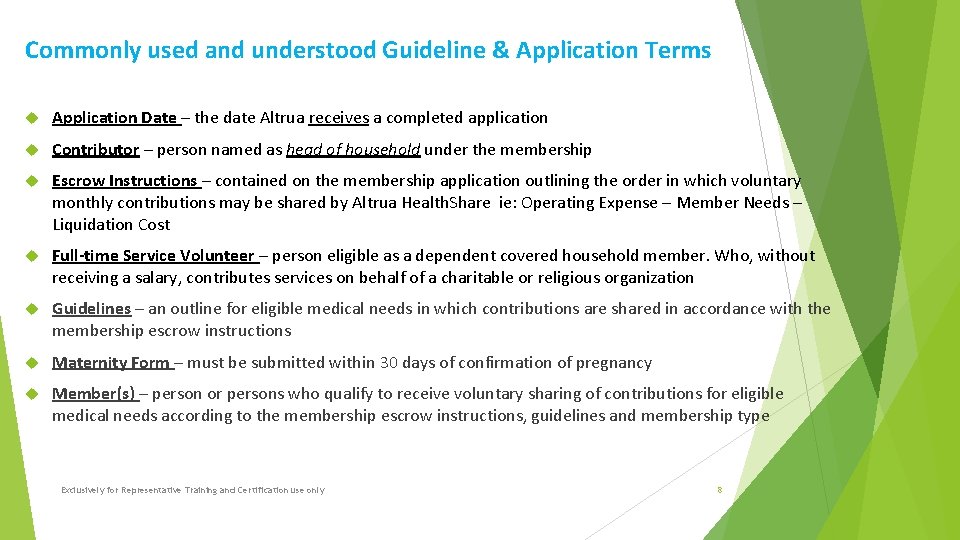 Commonly used and understood Guideline & Application Terms

Application Date – the date Altrua receives a completed application

Contributor – person named as head of household under the membership

Escrow Instructions – contained on the membership application outlining the order in which voluntary monthly contributions may be shared by Altrua HealthShare ie: Operating Expense – Member Needs – Liquidation Cost

Full-time Service Volunteer – person eligible as a dependent covered household member. Who, without receiving a salary, contributes services on behalf of a charitable or religious organization

Guidelines – an outline for eligible medical needs in which contributions are shared in accordance with the membership escrow instructions

Maternity Form – must be submitted within 30 days of confirmation of pregnancy

Member(s) – person or persons who qualify to receive voluntary sharing of contributions for eligible medical needs according to the membership escrow instructions, guidelines and membership type

Exclusively for Representative Training and Certification use only

8